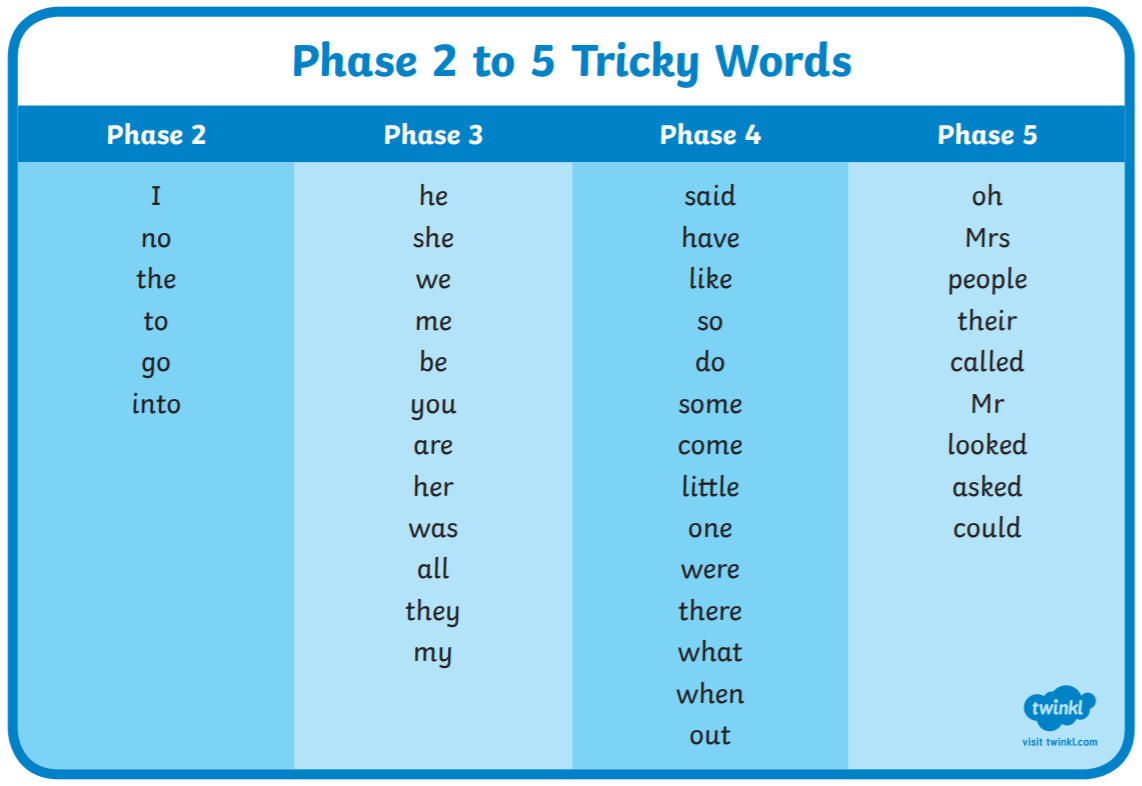 Phase 2 to 5 Tricky Words

| Phase 2 | Phase 3 | Phase 4 | Phase 5 |
|---|---|---|---|
| I | he | said | oh |
| no | she | have | Mrs |
| the | we | like | people |
| to | me | so | their |
| go | be | do | called |
| into | you | some | Mr |
| | are | come | looked |
| | her | little | asked |
| | was | one | could |
| | all | were | |
| | they | there | |
| | my | what | |
| | | when | |
| | | out | |

twinkl
visit twinkl.com